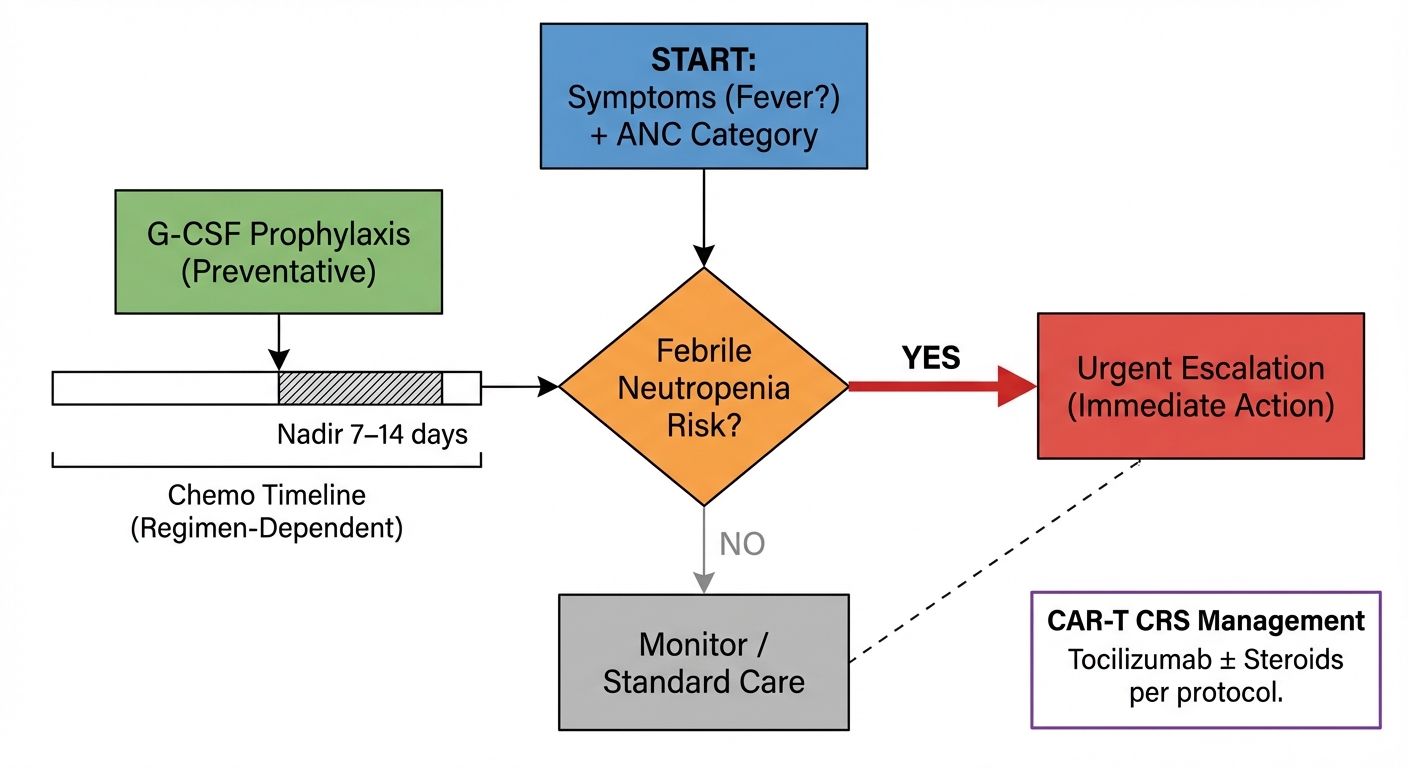 START:
Symptoms (Fever?)
+ ANC Category

G-CSF Prophylaxis
(Preventative)

Nadir 7–14 days

Chemo Timeline
(Regimen-Dependent)

Febrile
Neutropenia
Risk?

YES

Urgent Escalation
(Immediate Action)

NO

Monitor /
Standard Care

CAR-T CRS Management
Tocilizumab ± Steroids
per protocol.